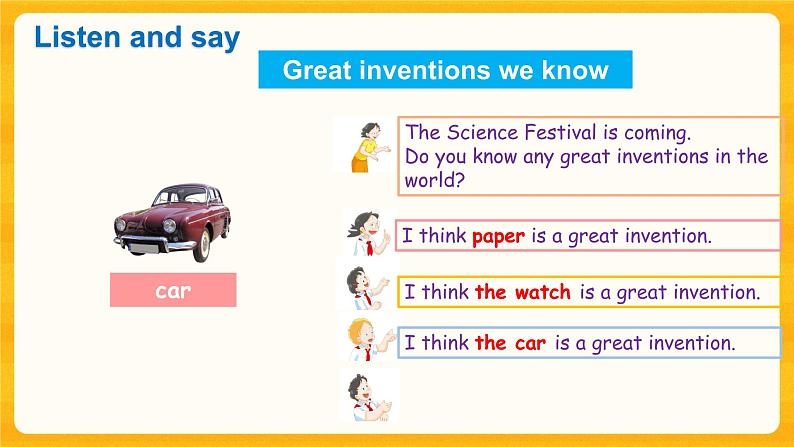 Listen and say

Great inventions we know

car

The Science Festival is coming. Do you know any great inventions in the world?

I think paper is a great invention.

I think the watch is a great invention.

I think the car is a great invention.